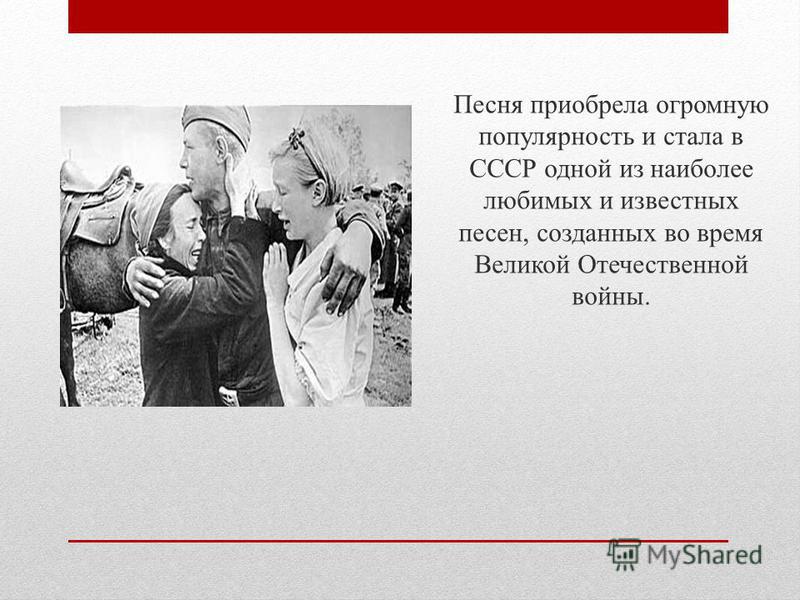 Песня приобрела огромную популярность и стала в СССР одной из наиболее любимых и известных песен, созданных во время Великой Отечественной войны.

MyShared